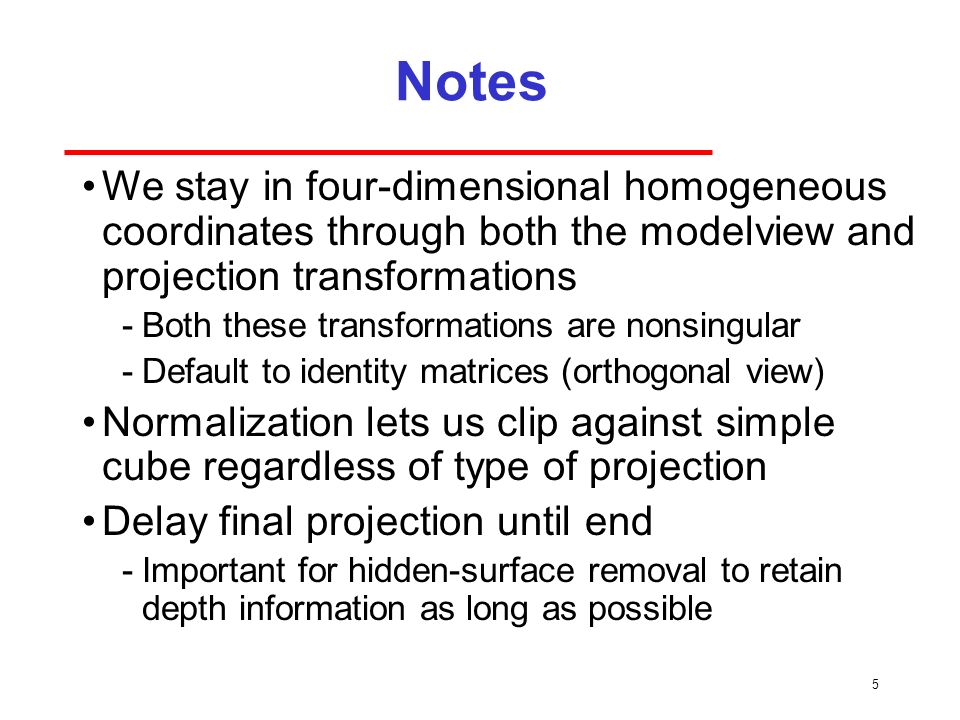 Notes

• We stay in four-dimensional homogeneous coordinates through both the modelview and projection transformations

- Both these transformations are nonsingular

- Default to identity matrices (orthogonal view)

• Normalization lets us clip against simple cube regardless of type of projection

• Delay final projection until end

- Important for hidden-surface removal to retain depth information as long as possible

5